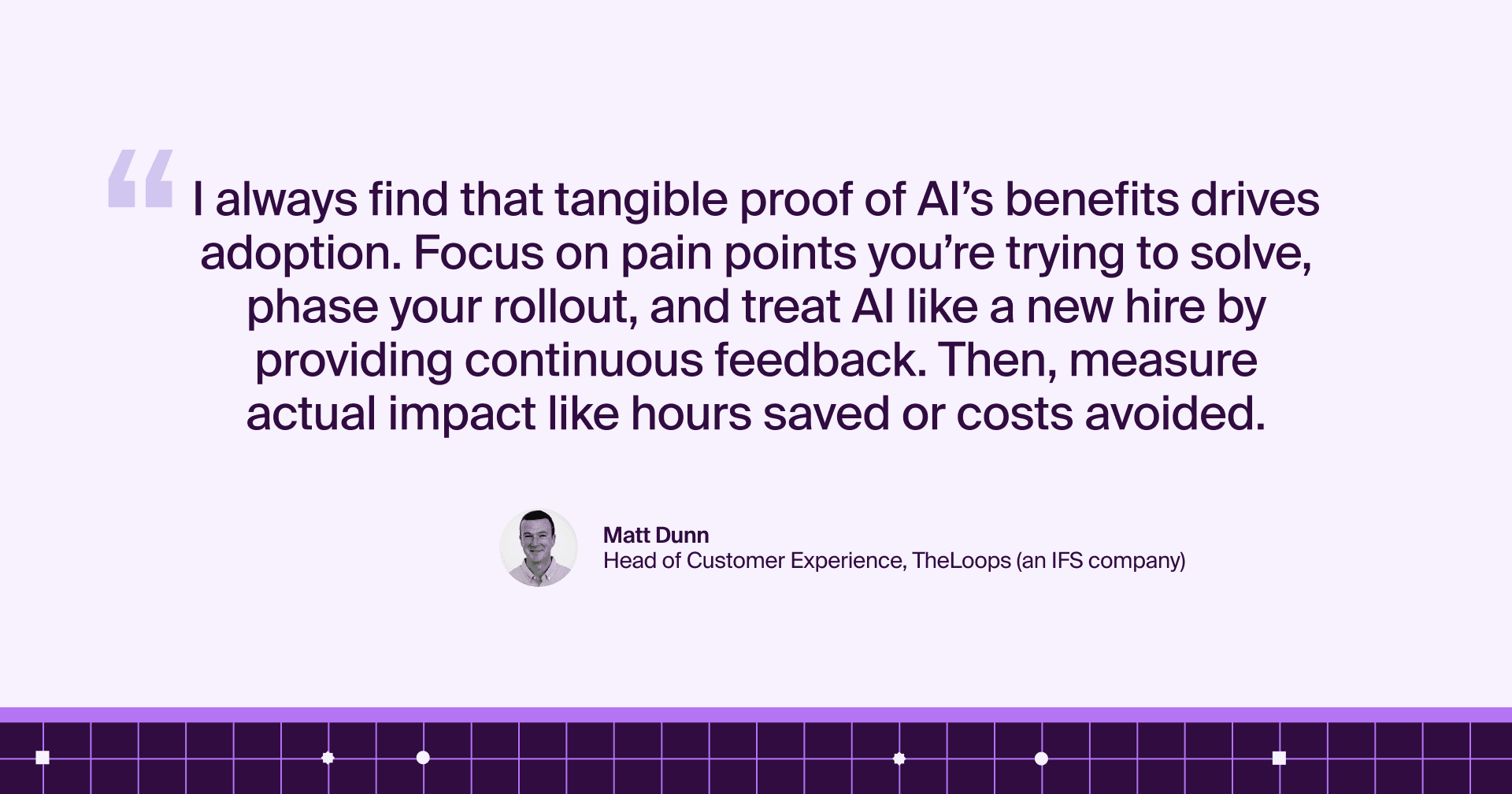 “ I always find that tangible proof of AI’s benefits drives adoption. Focus on pain points you’re trying to solve, phase your rollout, and treat AI like a new hire by providing continuous feedback. Then, measure actual impact like hours saved or costs avoided.

Matt Dunn
Head of Customer Experience, TheLoops (an IFS company)